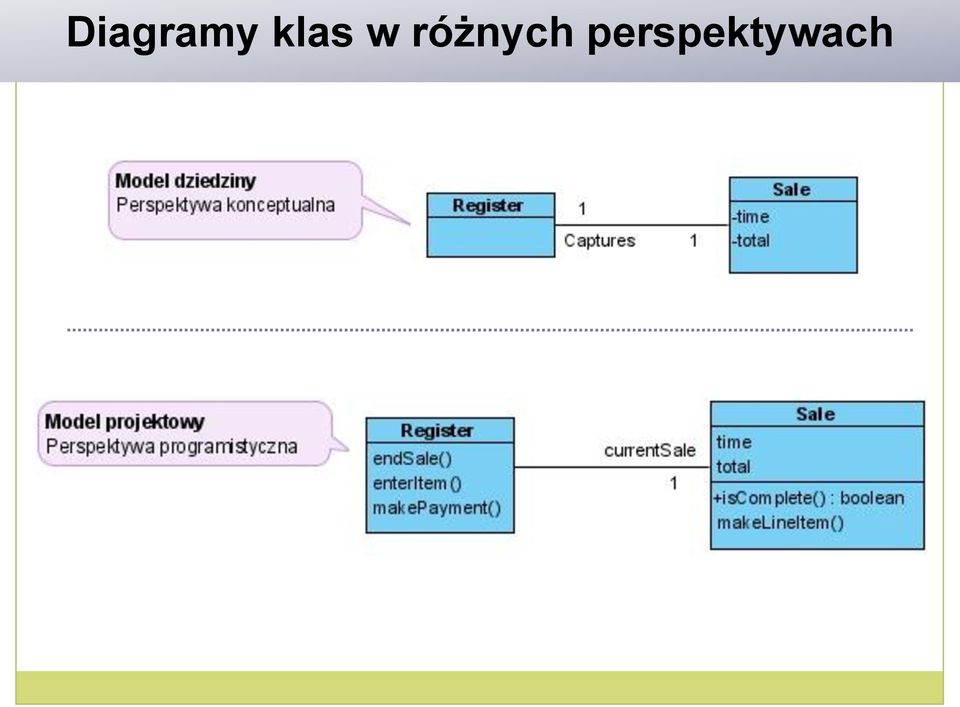 Diagramy klas w różnych perspektywach

Model dziedziny
Perspektywa konceptualna

Register

1

Captures

1

Sale
-time
-total

Model projektowy
Perspektywa programistyczna

Register
endSale()
enterItem()
makePayment()

currentSale

1

Sale
time
total
+isComplete() : boolean
makeLineItem()